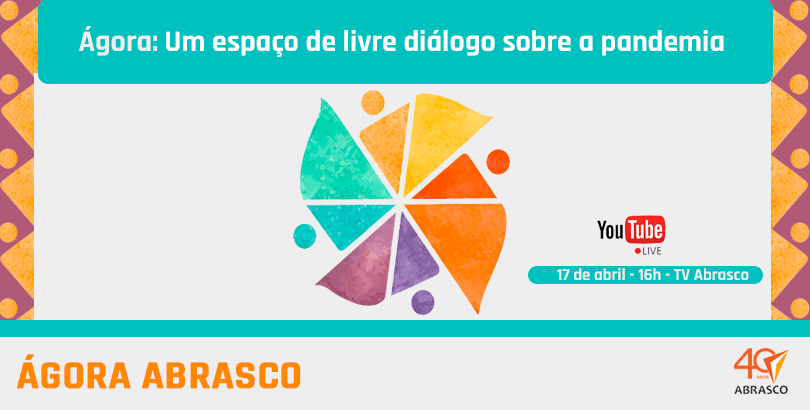 Ágora: Um espaço de livre diálogo sobre a pandemia

YouTube
LIVE

17 de abril - 16h - TV Abrasco

ÁGORA ABRASCO

40 ANOS
ABRASCO